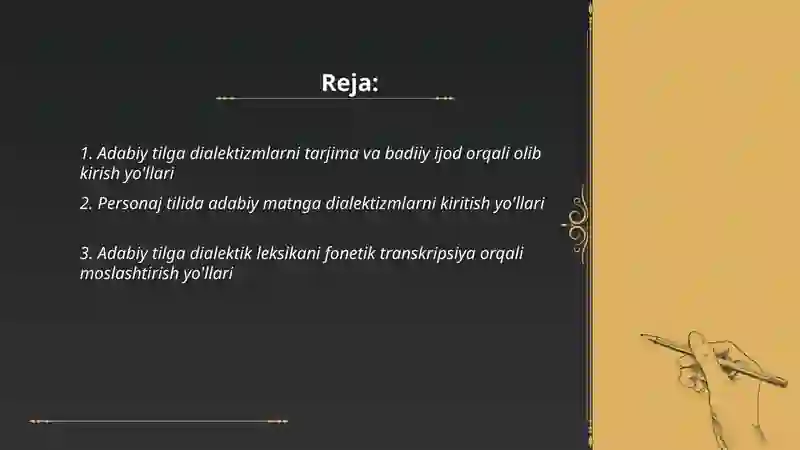 Reja:

1. Adabiy tilga dialektizmlarni tarjima va badiiy ijod orqali olib kirish yo'llari

2. Personaj tilida adabiy matnga dialektizmlarni kiritish yo'llari

3. Adabiy tilga dialektik leksikani fonetik transkripsiya orqali moslashtirish yo'llari